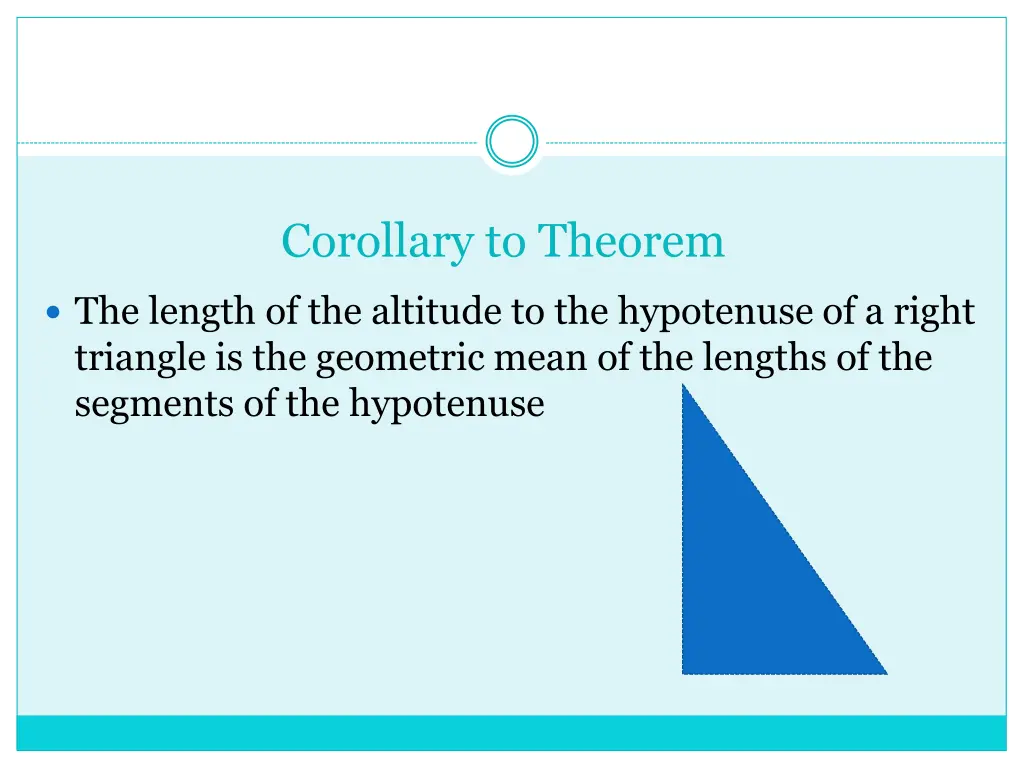 Corollary to Theorem

The length of the altitude to the hypotenuse of a right triangle is the geometric mean of the lengths of the segments of the hypotenuse